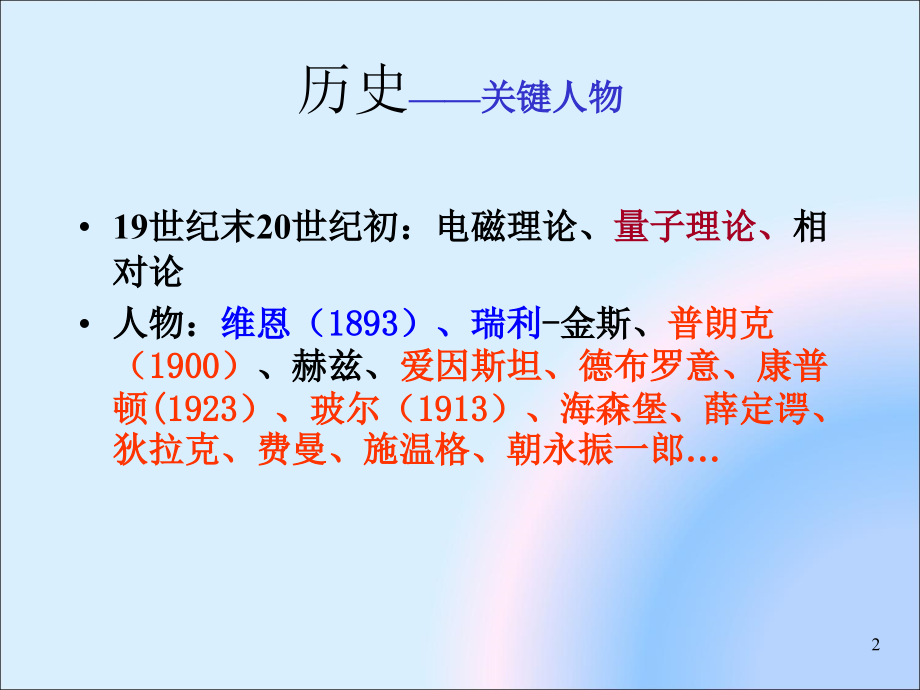 历史——关键人物

• 19世纪末20世纪初：电磁理论、量子理论、相对论

• 人物：维恩（1893）、瑞利-金斯、普朗克（1900）、赫兹、爱因斯坦、德布罗意、康普顿(1923）、玻尔（1913）、海森堡、薛定谔、狄拉克、费曼、施温格、朝永振一郎…

2